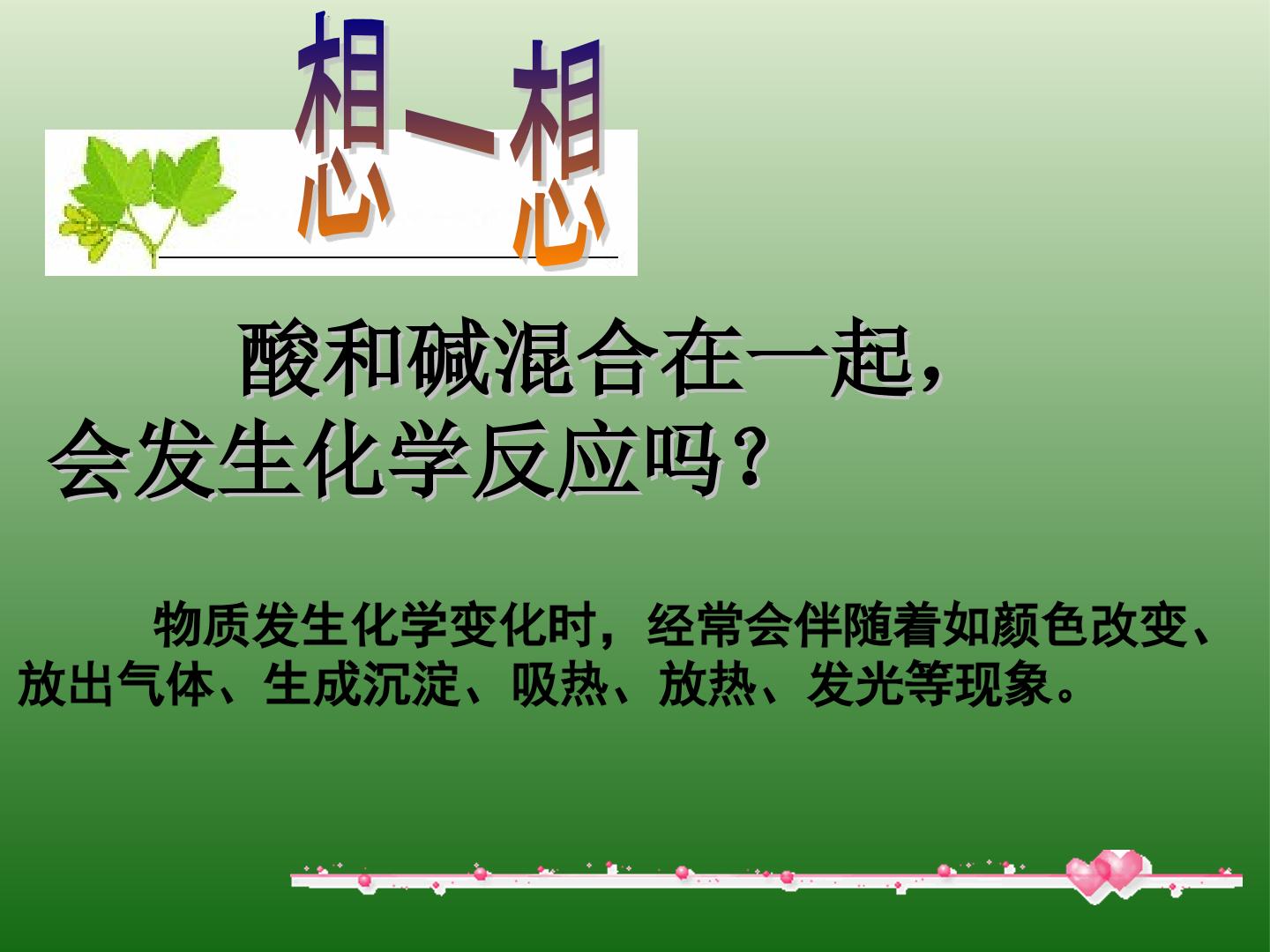 想一想

酸和碱混合在一起，会发生化学反应吗？

物质发生化学变化时，经常会伴随着如颜色改变、放出气体、生成沉淀、吸热、放热、发光等现象。